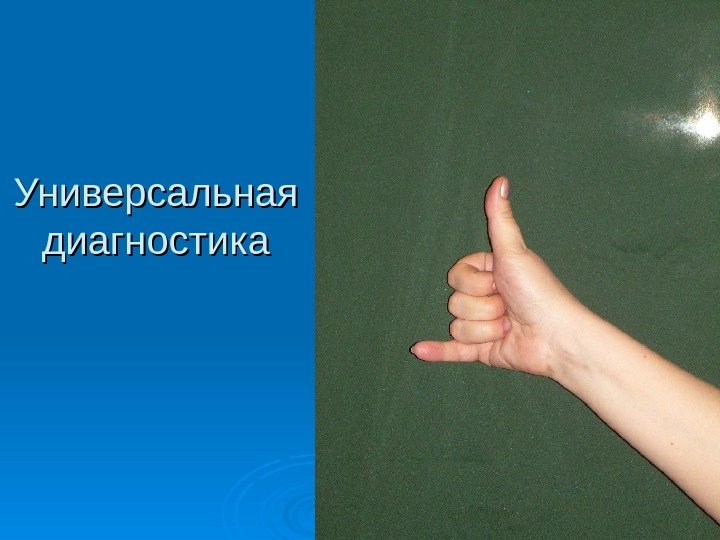 Универсальная диагностика